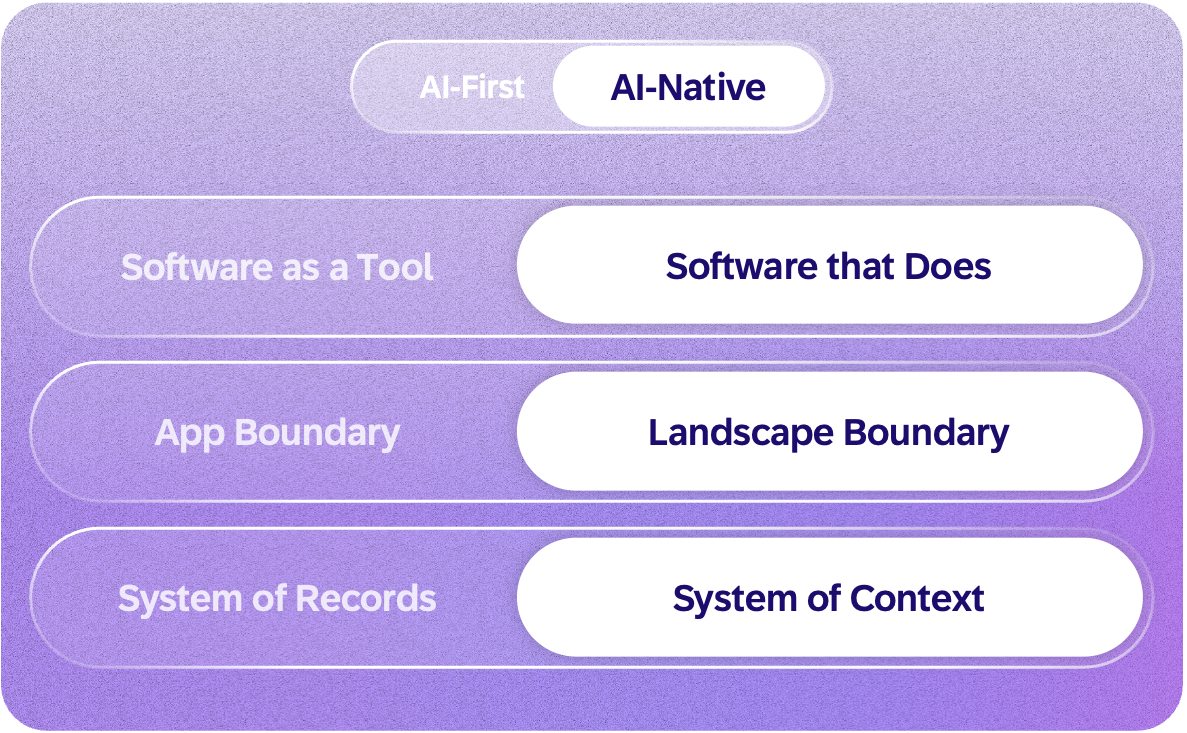 AI-First AI-Native

Software as a Tool Software that Does

App Boundary Landscape Boundary

System of Records System of Context